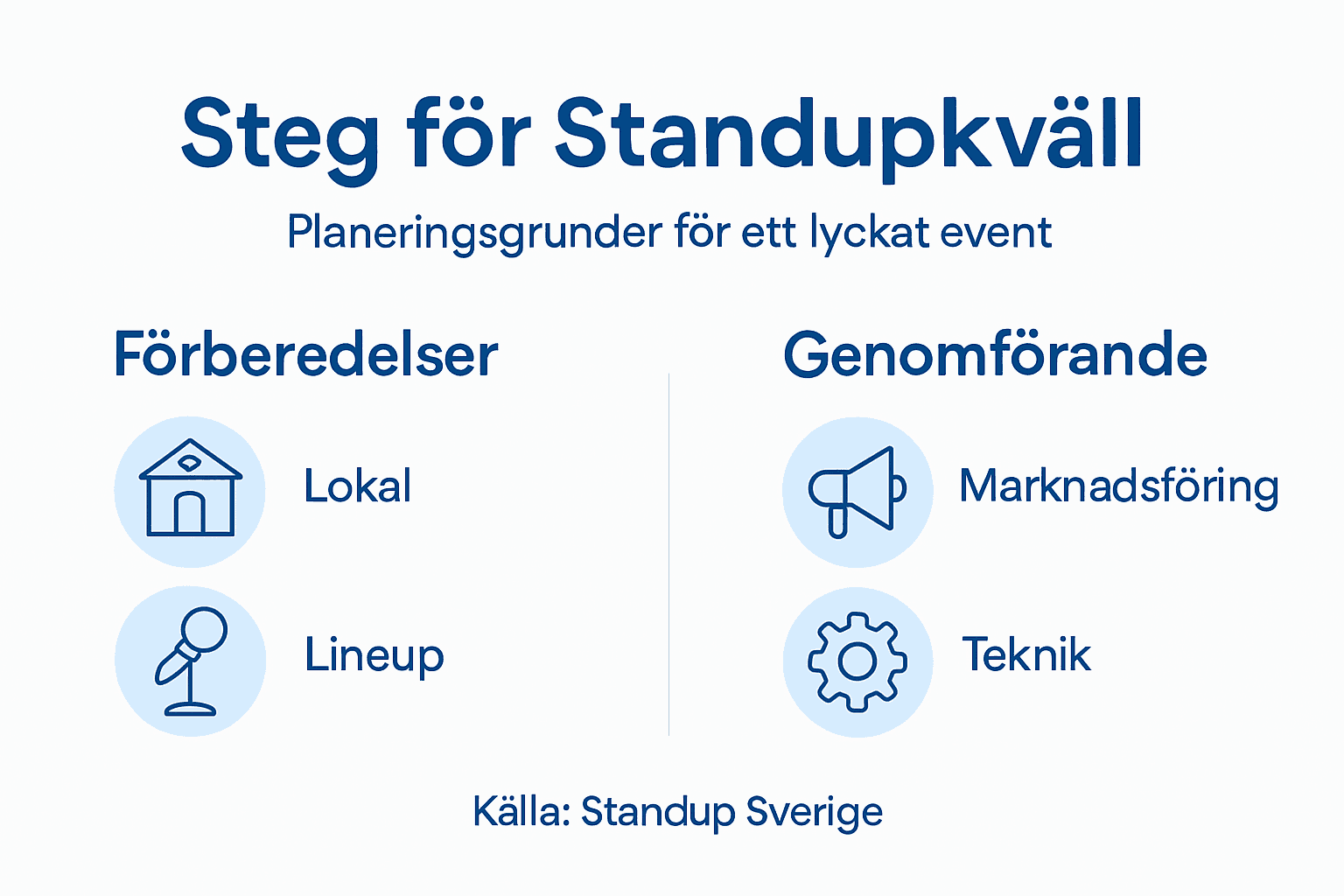 Steg för Standupkväll

Planeringsgrunder för ett lyckat event

Förberedelser

Lokal

Lineup

Genomförande

Marknadsföring

Teknik

Källa: Standup Sverige